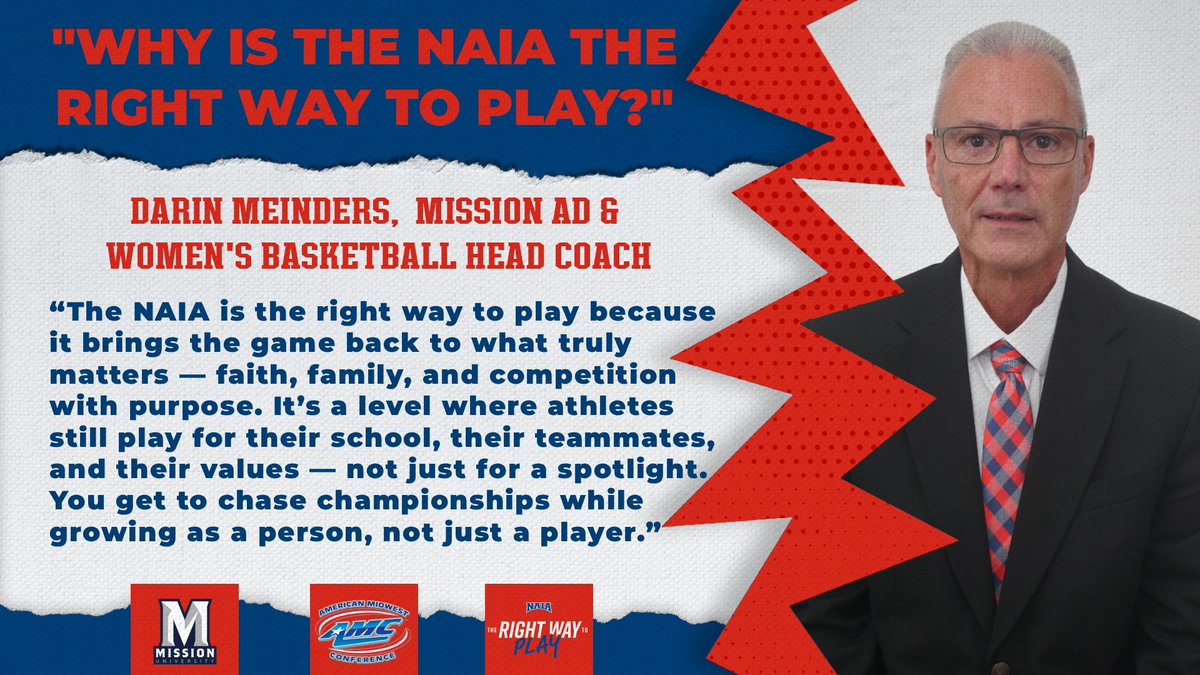 "WHY IS THE NAIA THE RIGHT WAY TO PLAY?"

DARIN MEINDERS, MISSION AD & WOMEN'S BASKETBALL HEAD COACH

“The NAIA is the right way to play because it brings the game back to what truly matters — faith, family, and competition with purpose. It’s a level where athletes still play for their school, their teammates, and their values — not just for a spotlight. You get to chase championships while growing as a person, not just a player.”

M
MISSION
UNIVERSITY

AMERICAN MIDWEST
AMC
CONFERENCE

NAIA
THE RIGHT WAY TO
PLAY